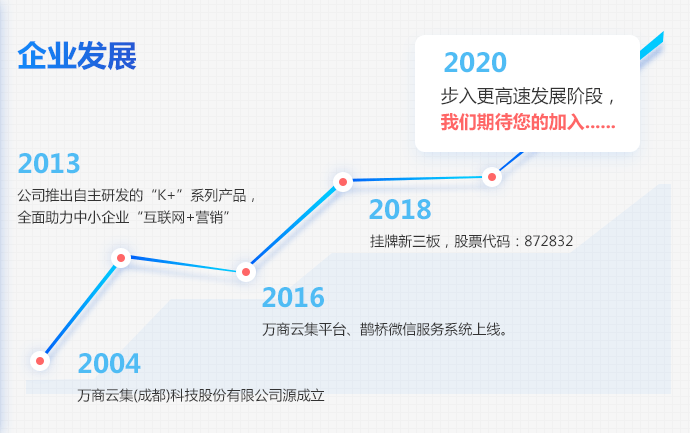 企业发展

2020
步入更高速发展阶段，
我们期待您的加入……

2013
公司推出自主研发的“K+”系列产品，
全面助力中小企业“互联网+营销”

2018
挂牌新三板，股票代码：872832

2016
万商云集平台、鹊桥微信服务系统上线。

2004
万商云集(成都)科技股份有限公司源成立